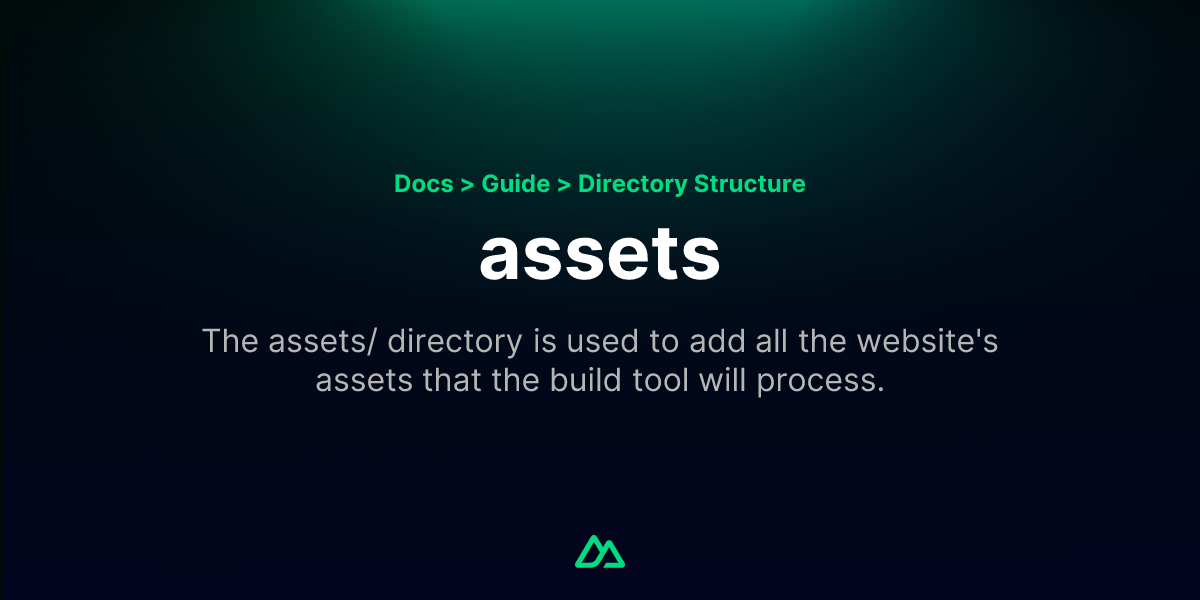 Docs > Guide > Directory Structure

assets

The assets/ directory is used to add all the website's assets that the build tool will process.